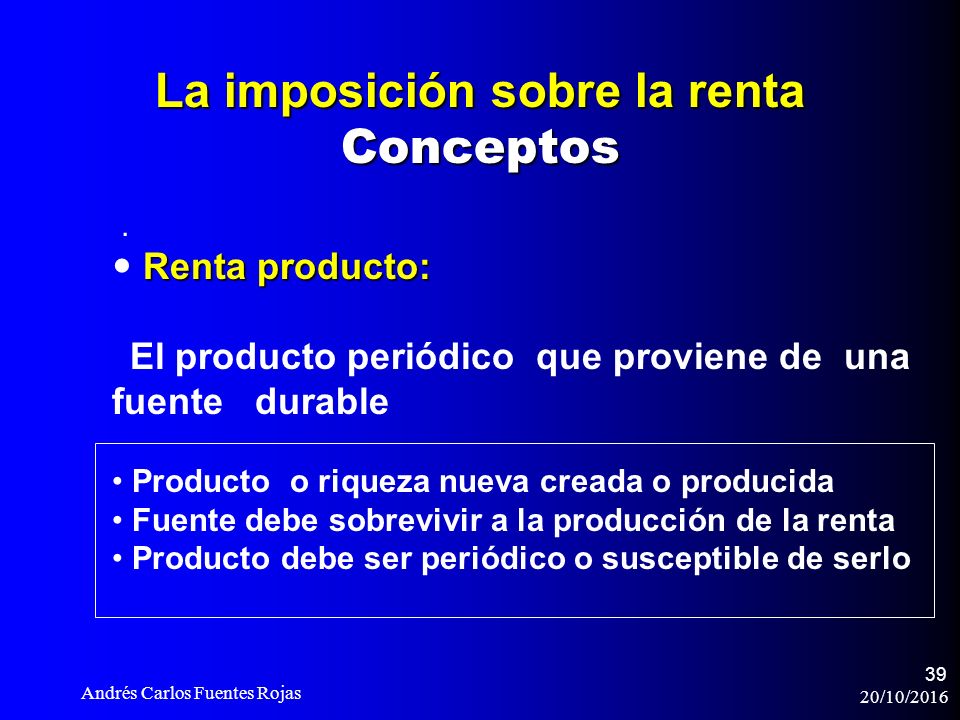 La imposición sobre la renta
Conceptos

.

• Renta producto:

El producto periódico que proviene de una fuente durable

• Producto o riqueza nueva creada o producida
• Fuente debe sobrevivir a la producción de la renta
• Producto debe ser periódico o susceptible de serlo

Andrés Carlos Fuentes Rojas

39
20/10/2016